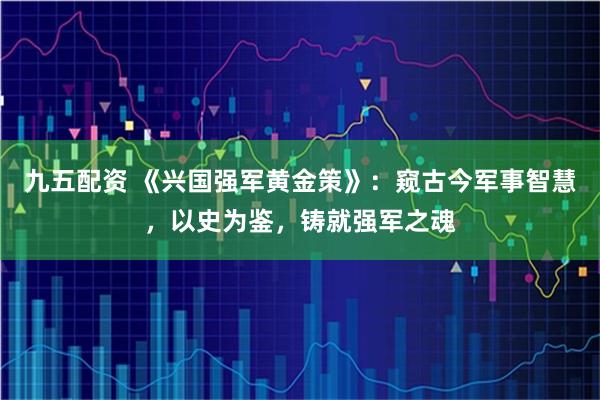 九五配资 《兴国强军黄金策》：窥古今军事智慧，以史为鉴，铸就强军之魂